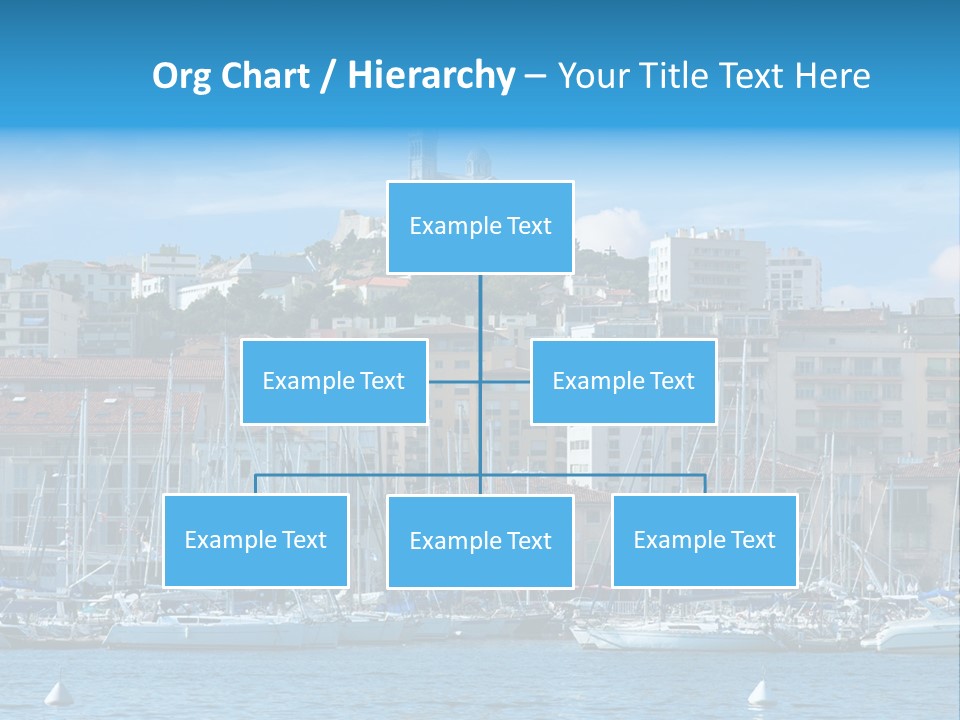 Org Chart / Hierarchy – Your Title Text Here

Example Text

Example Text

Example Text

Example Text

Example Text

Example Text